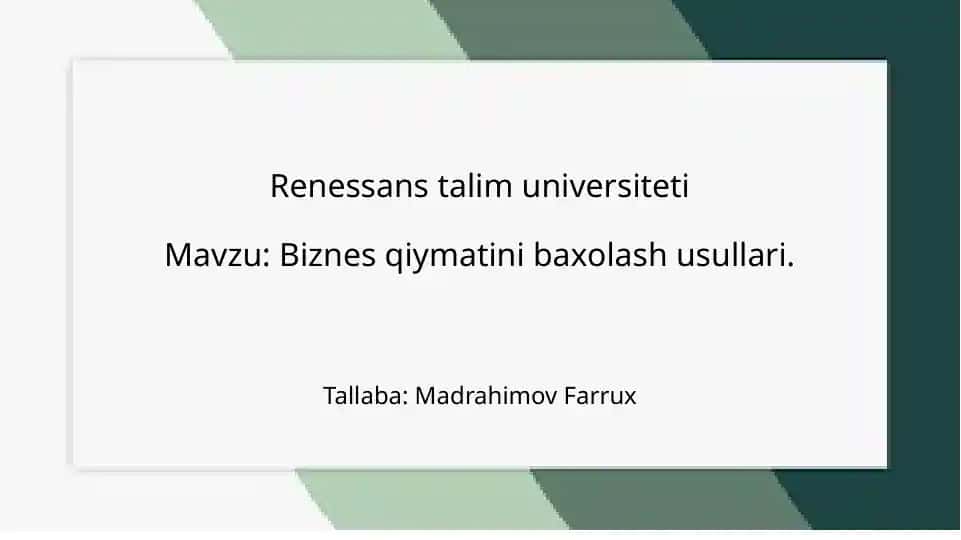 Renessans talim universiteti

Mavzu: Biznes qiymatini baxolash usullari.

Tallaba: Madrahimov Farrux